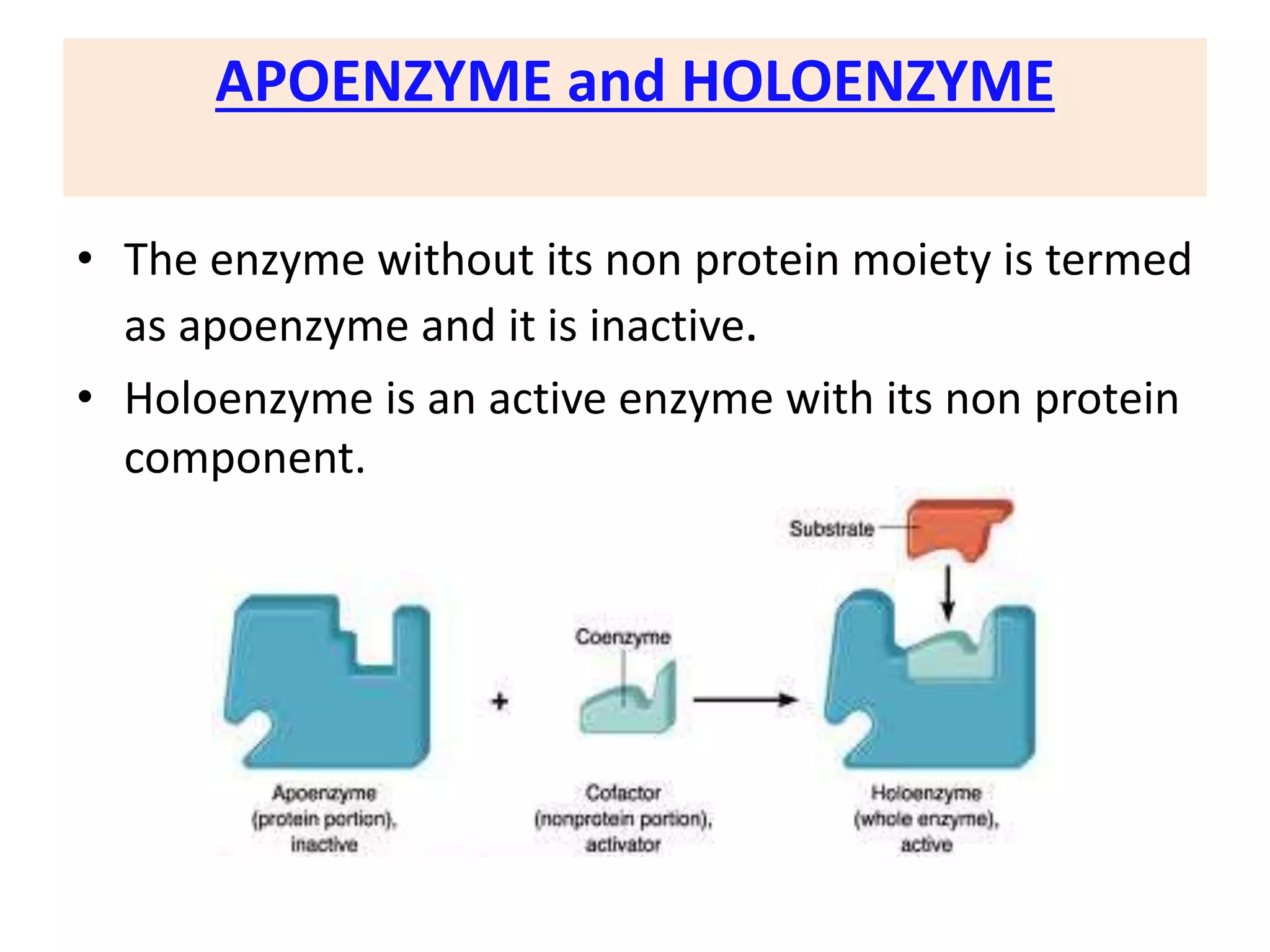 APOENZYME and HOLOENZYME

• The enzyme without its non protein moiety is termed as apoenzyme and it is inactive.

• Holoenzyme is an active enzyme with its non protein component.

Substrate

Coenzyme

+

Apoenzyme (protein portion), inactive

Cofactor (nonprotein portion), activator

Holoenzyme (whole enzyme), active